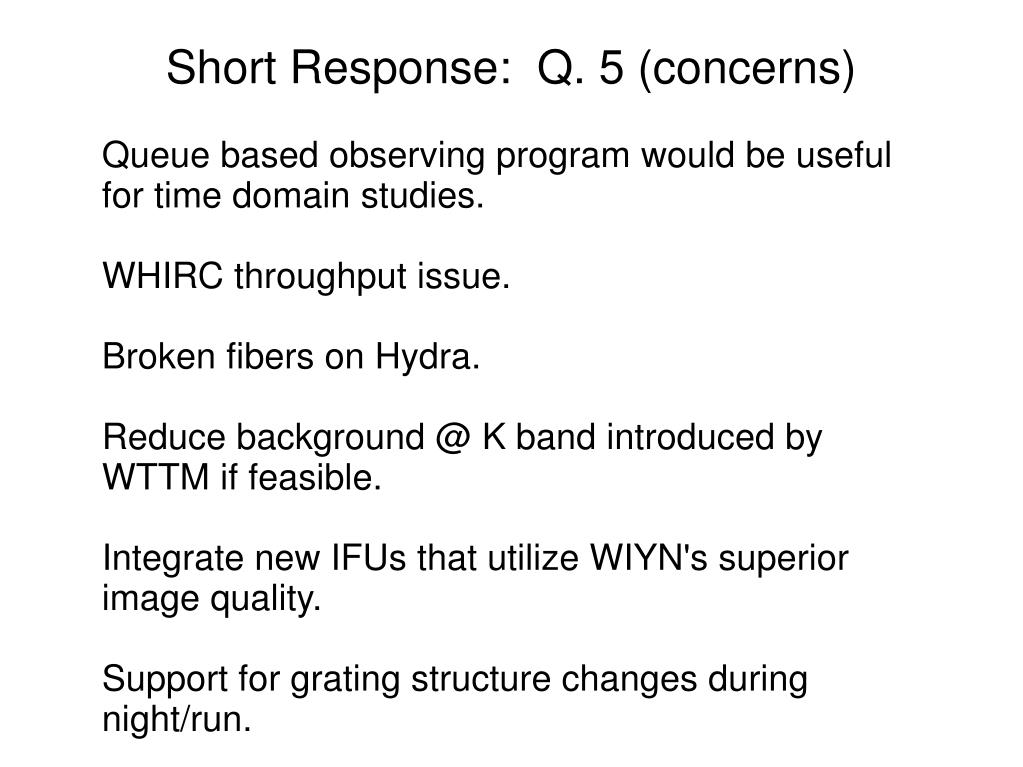 Short Response:  Q. 5 (concerns)

Queue based observing program would be useful for time domain studies.

WHIRC throughput issue.

Broken fibers on Hydra.

Reduce background @ K band introduced by WTTM if feasible.

Integrate new IFUs that utilize WIYN's superior image quality.

Support for grating structure changes during night/run.